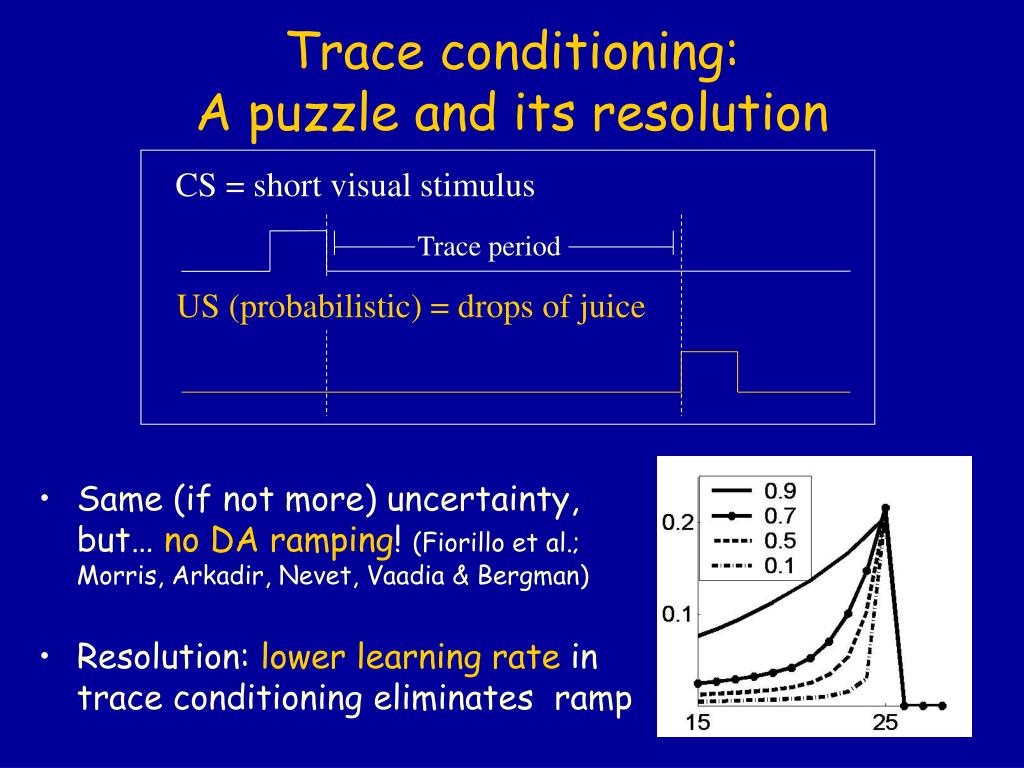 Trace conditioning:
A puzzle and its resolution

CS = short visual stimulus

Trace period

US (probabilistic) = drops of juice

• Same (if not more) uncertainty, but… no DA ramping! (Fiorillo et al.; Morris, Arkadir, Nevet, Vaadia & Bergman)

• Resolution: lower learning rate in trace conditioning eliminates ramp

0.9
0.7
0.5
0.1
0.2
0.1
15
25